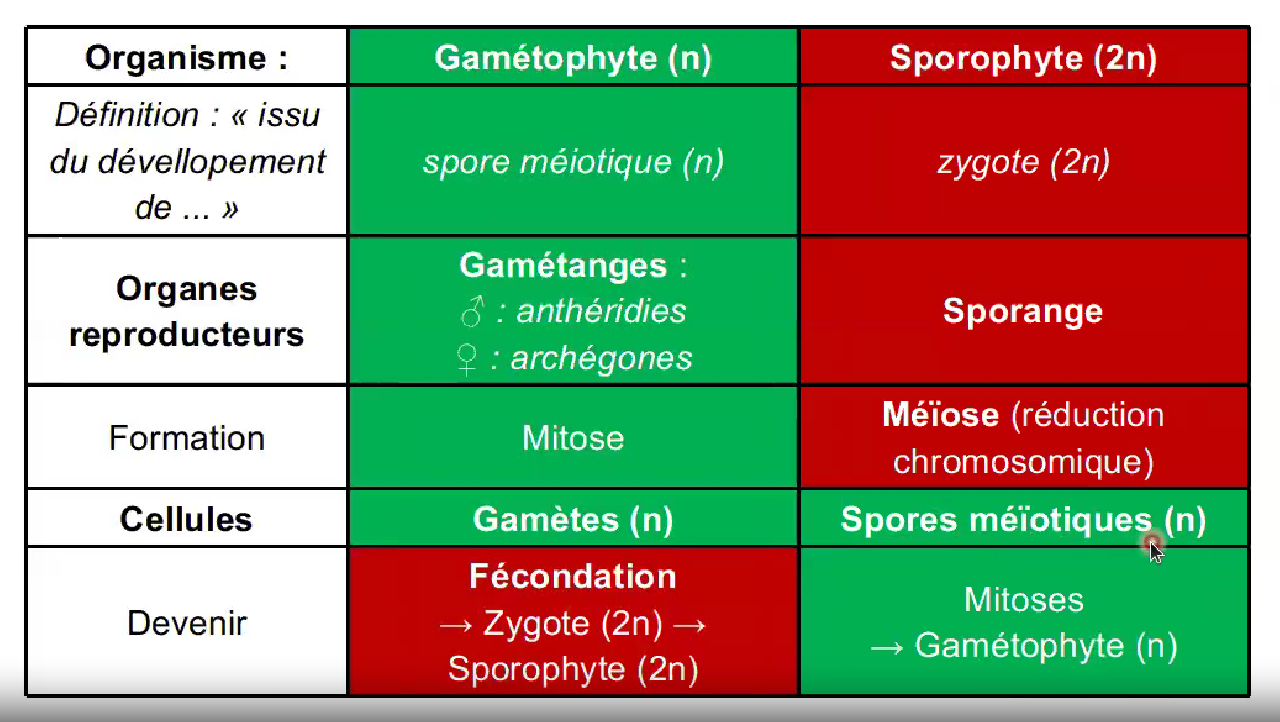 | Organisme : | Gamétophyte (n) | Sporophyte (2n) |
|---|---|---|
| Définition : « issu du dévellopement de ... » | spore méiotique (n) | zygote (2n) |
| Organes reproducteurs | Gamétanges : ♂ : anthéridies ♀ : archégones | Sporange |
| Formation | Mitose | Méïose (réduction chromosomique) |
| Cellules | Gamètes (n) | Spores méïotiques (n) |
| Devenir | Fécondation → Zygote (2n) → Sporophyte (2n) | Mitoses → Gamétophyte (n) |